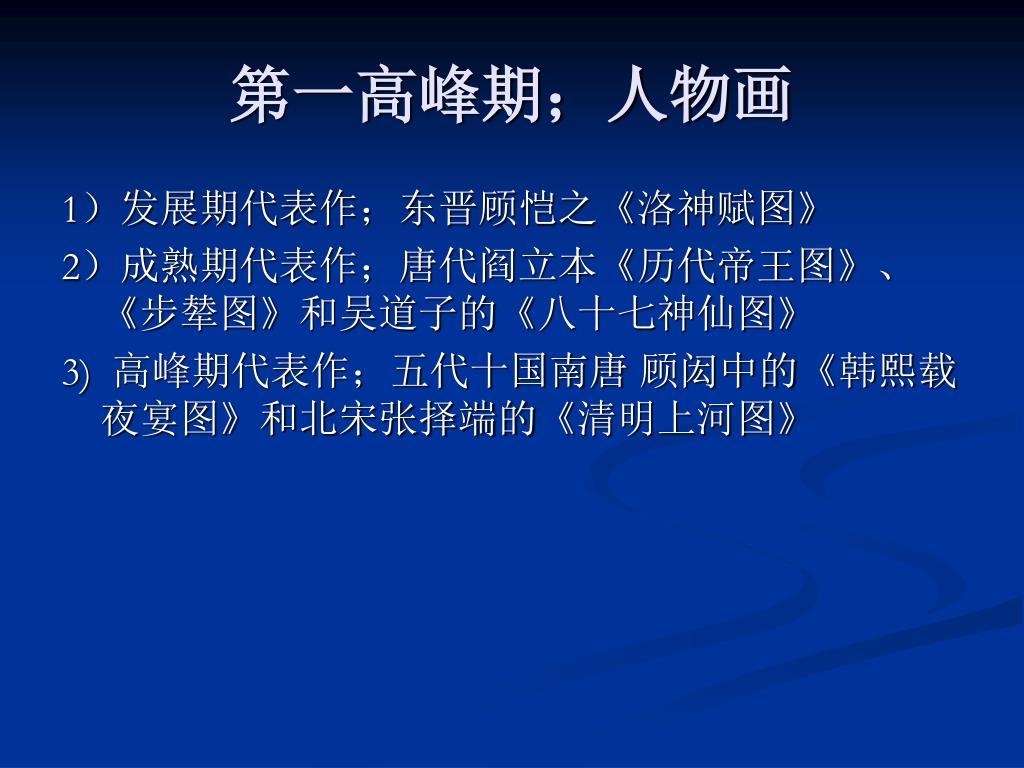 第一高峰期；人物画

1）发展期代表作；东晋顾恺之《洛神赋图》

2）成熟期代表作；唐代阎立本《历代帝王图》、《步辇图》和吴道子的《八十七神仙图》

3) 高峰期代表作；五代十国南唐 顾闳中的《韩熙载夜宴图》和北宋张择端的《清明上河图》